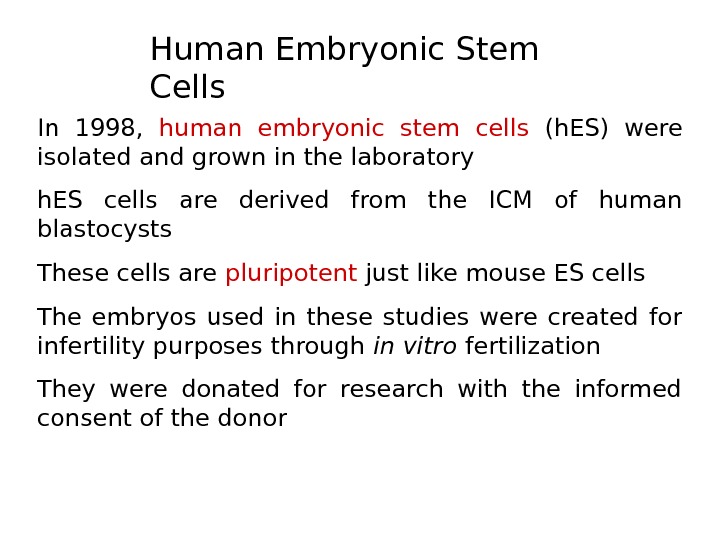 Human Embryonic Stem Cells

In 1998, human embryonic stem cells (hES) were isolated and grown in the laboratory

hES cells are derived from the ICM of human blastocysts

These cells are pluripotent just like mouse ES cells

The embryos used in these studies were created for infertility purposes through in vitro fertilization

They were donated for research with the informed consent of the donor